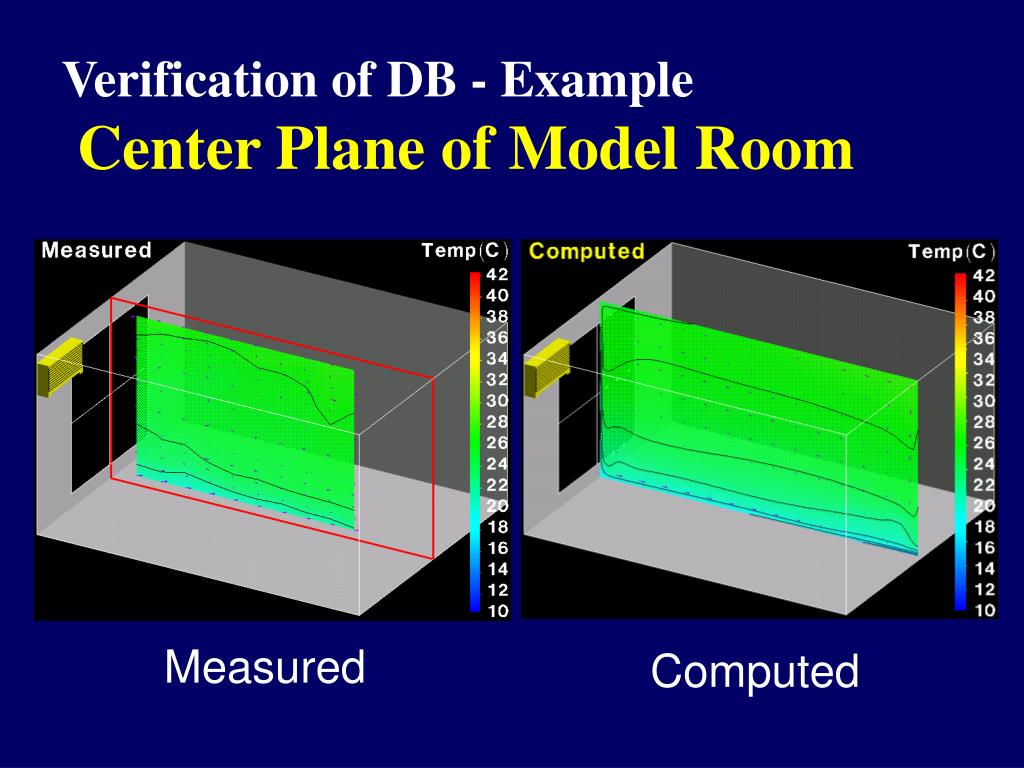 Verification of DB - Example
Center Plane of Model Room

Measured
Temp(C)
42
40
38
36
34
32
30
28
26
24
22
20
18
16
14
12
10

Computed
Temp(C)
42
40
38
36
34
32
30
28
26
24
22
20
18
16
14
12
10

Measured

Computed